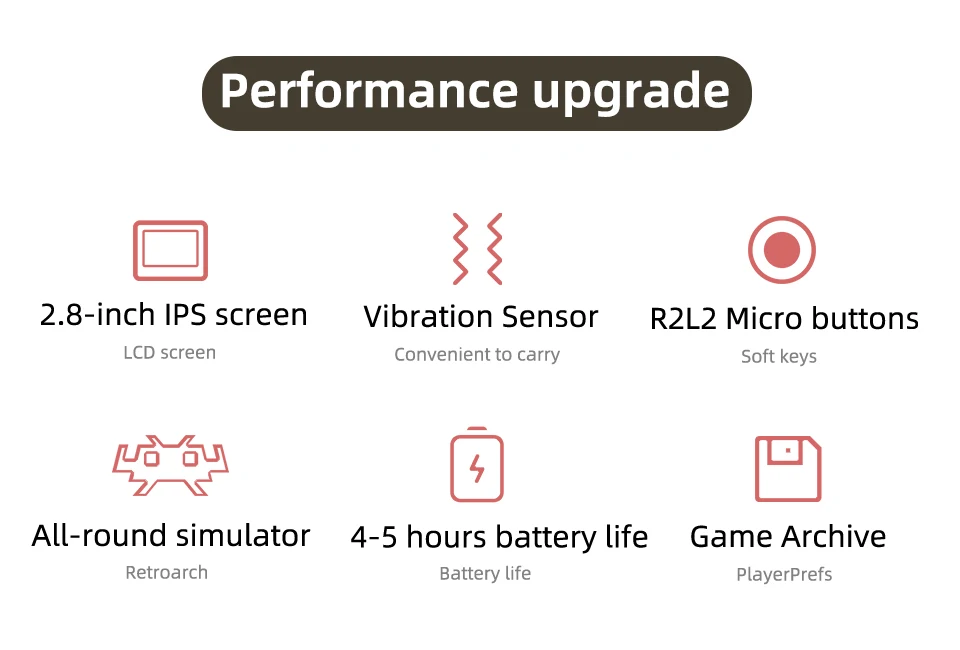 Performance upgrade

2.8-inch IPS screen
LCD screen

Vibration Sensor
Convenient to carry

R2L2 Micro buttons
Soft keys

All-round simulator
Retroarch

4-5 hours battery life
Battery life

Game Archive
PlayerPrefs